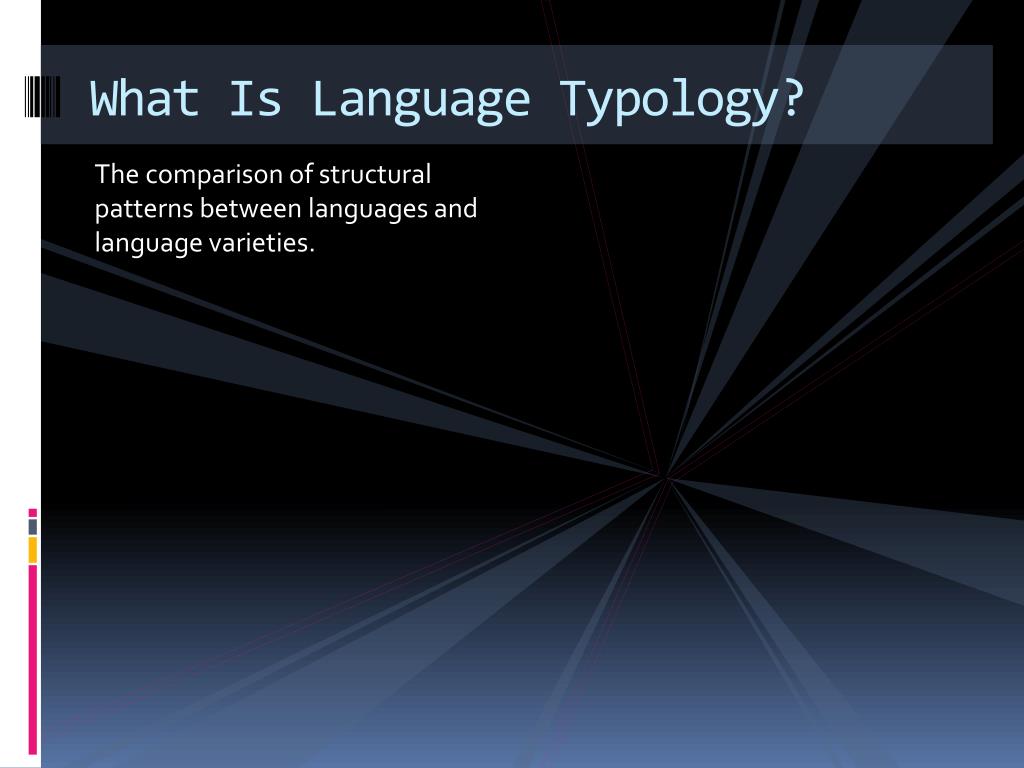 What Is Language Typology?

The comparison of structural patterns between languages and language varieties.